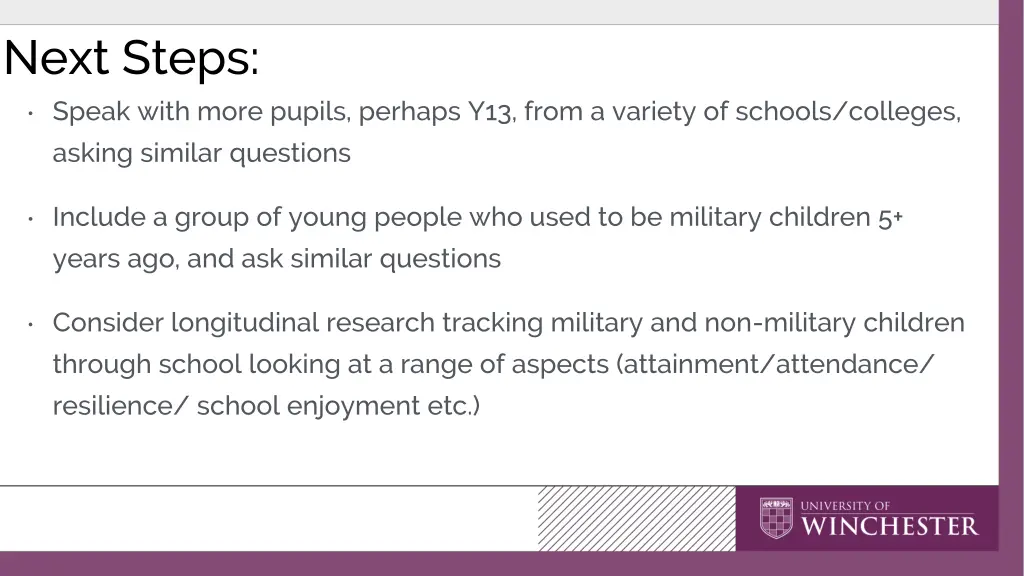 Next Steps:

• Speak with more pupils, perhaps Y13, from a variety of schools/colleges, asking similar questions

• Include a group of young people who used to be military children 5+ years ago, and ask similar questions

• Consider longitudinal research tracking military and non-military children through school looking at a range of aspects (attainment/attendance/ resilience/ school enjoyment etc.)

UNIVERSITY OF WINCHESTER